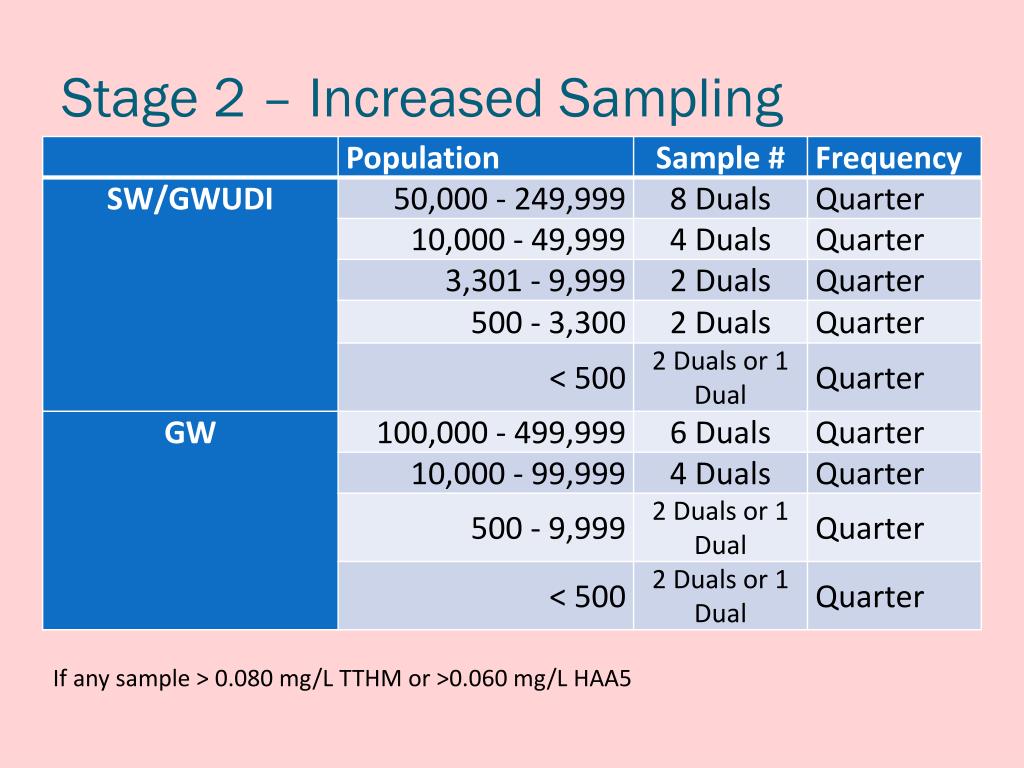 Stage 2 – Increased Sampling

| | Population | Sample # | Frequency |
|---|---|---|---|
| SW/GWUDI | 50,000 - 249,999 | 8 Duals | Quarter |
| | 10,000 - 49,999 | 4 Duals | Quarter |
| | 3,301 - 9,999 | 2 Duals | Quarter |
| | 500 - 3,300 | 2 Duals | Quarter |
| | < 500 | 2 Duals or 1 Dual | Quarter |
| GW | 100,000 - 499,999 | 6 Duals | Quarter |
| | 10,000 - 99,999 | 4 Duals | Quarter |
| | 500 - 9,999 | 2 Duals or 1 Dual | Quarter |
| | < 500 | 2 Duals or 1 Dual | Quarter |

If any sample > 0.080 mg/L TTHM or >0.060 mg/L HAA5